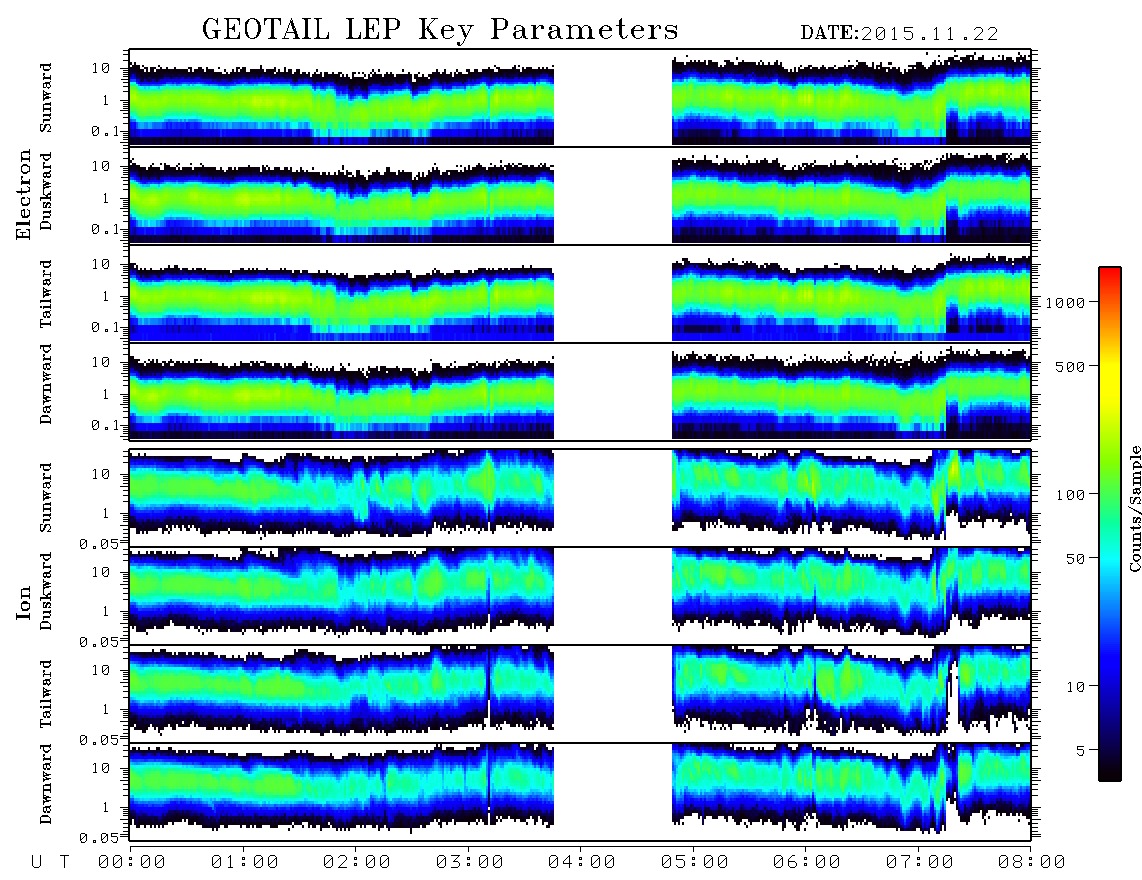 GEOTAIL LEP Key Parameters DATE:2015.11.22

Electron

Sunward
10
1
0.1

Duskward
10
1
0.1

Tailward
10
1
0.1

Dawnward
10
1
0.1

Ion

Sunward
10
1
0.05

Duskward
10
1
0.05

Tailward
10
1
0.05

Dawnward
10
1
0.05

U T 00:00 01:00 02:00 03:00 04:00 05:00 06:00 07:00 08:00

1000
500
100
50
10
5
Counts/Sample